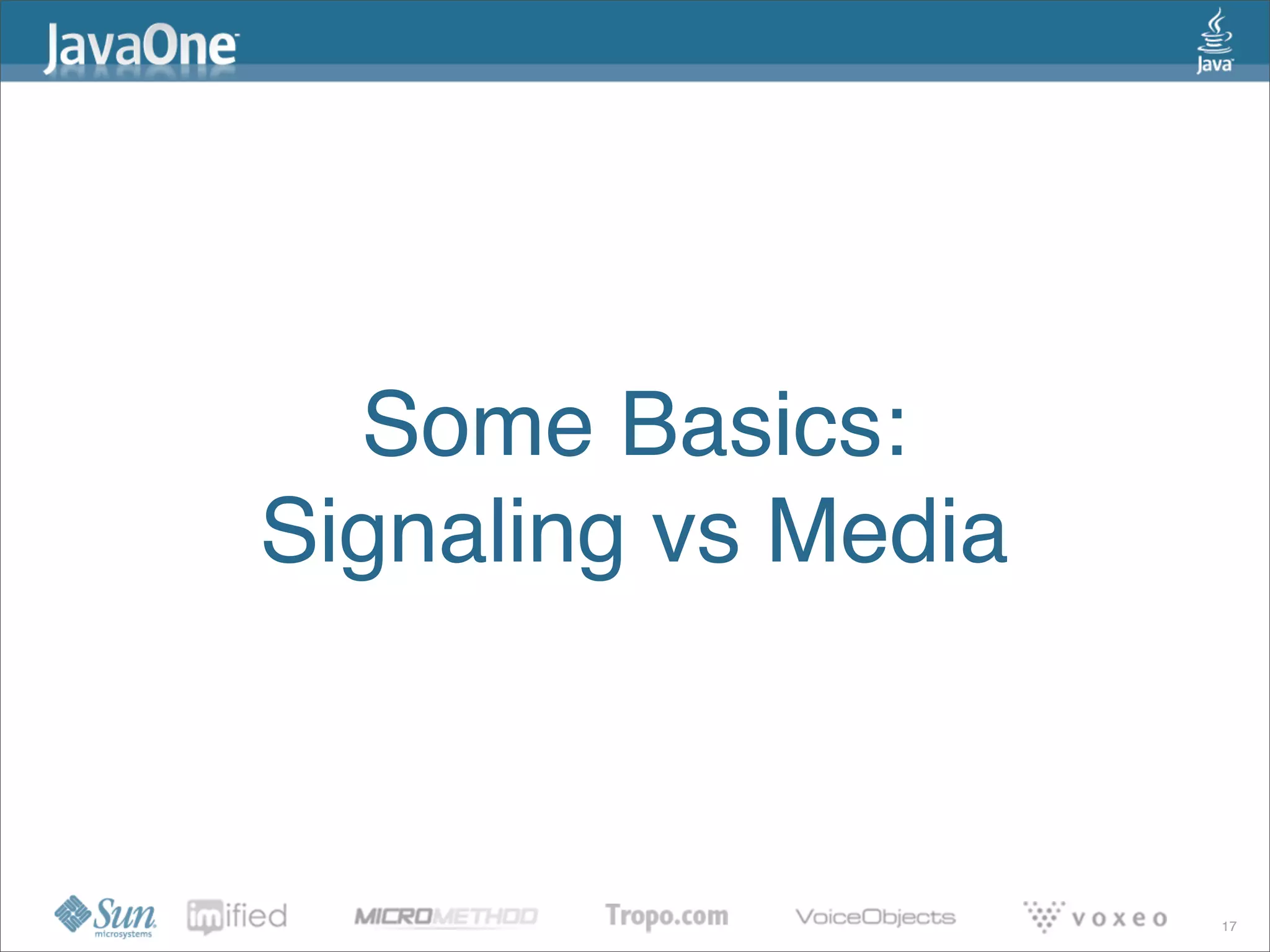 JavaOne

Java

Some Basics:
Signaling vs Media

Sun microsystems imified MICROMETHOD Tropo.com VoiceObjects voxeo 17